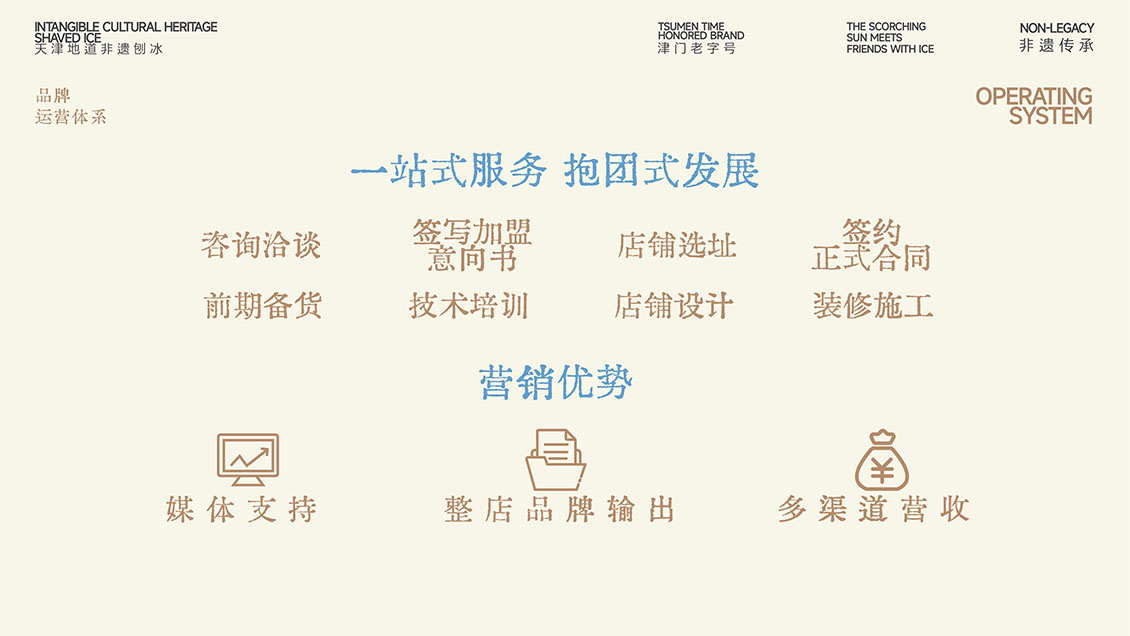 INTANGIBLE CULTURAL HERITAGE SHAVED ICE
天津地道非遗刨冰

TSUMEN TIME HONORED BRAND
津门老字号

THE SCORCHING SUN MEETS FRIENDS WITH ICE

NON-LEGACY
非遗传承

品牌
运营体系

OPERATING SYSTEM

一站式服务 抱团式发展

咨询洽谈

签写加盟意向书

店铺选址

签约正式合同

前期备货

技术培训

店铺设计

装修施工

营销优势

媒体支持

整店品牌输出

多渠道营收